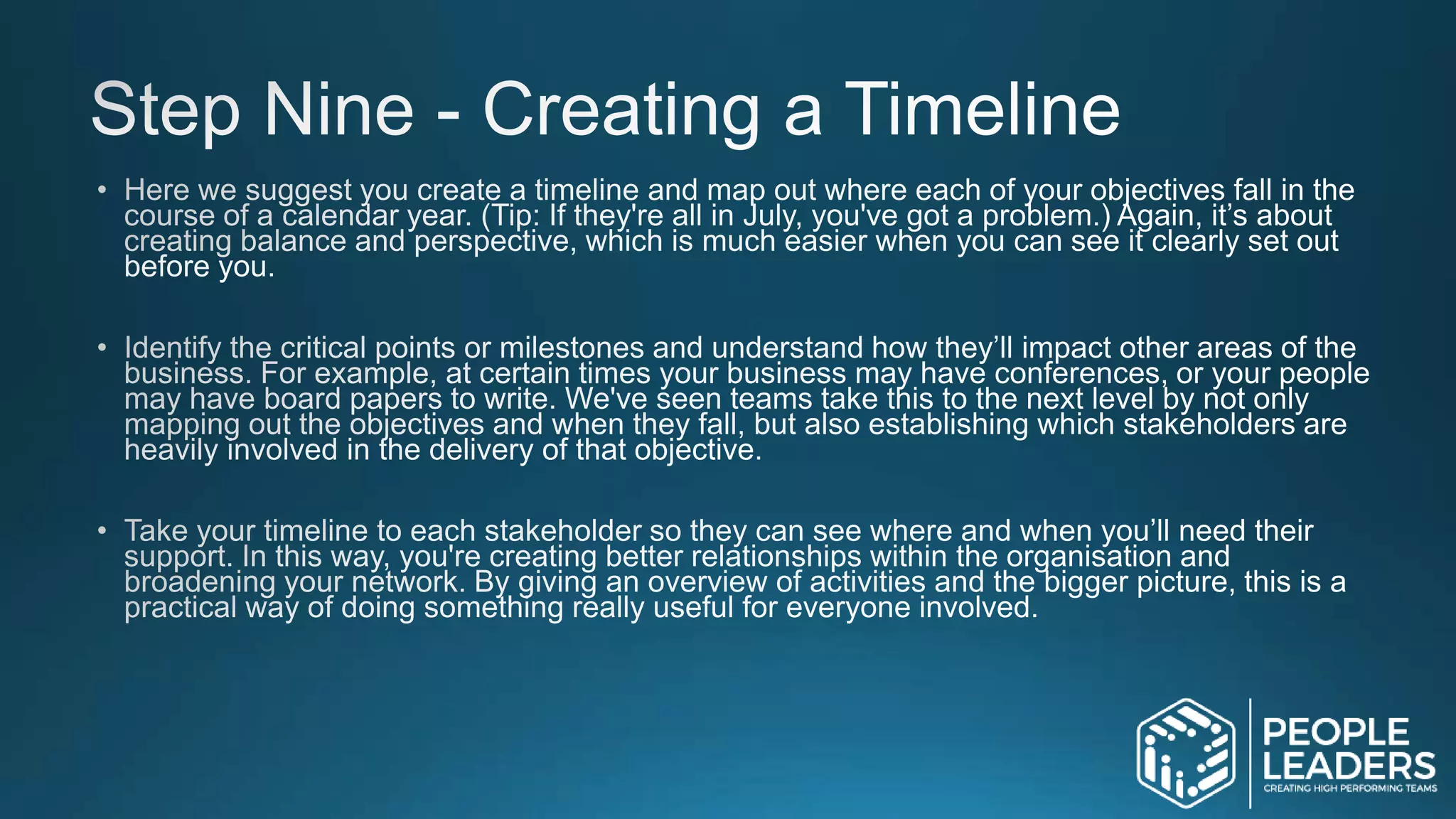 Step Nine - Creating a Timeline

• Here we suggest you create a timeline and map out where each of your objectives fall in the course of a calendar year. (Tip: If they're all in July, you've got a problem.) Again, it's about creating balance and perspective, which is much easier when you can see it clearly set out before you.

• Identify the critical points or milestones and understand how they'll impact other areas of the business. For example, at certain times your business may have conferences, or your people may have board papers to write. We've seen teams take this to the next level by not only mapping out the objectives and when they fall, but also establishing which stakeholders are heavily involved in the delivery of that objective.

• Take your timeline to each stakeholder so they can see where and when you'll need their support. In this way, you're creating better relationships within the organisation and broadening your network. By giving an overview of activities and the bigger picture, this is a practical way of doing something really useful for everyone involved.

PEOPLE LEADERS
CREATING HIGH PERFORMING TEAMS